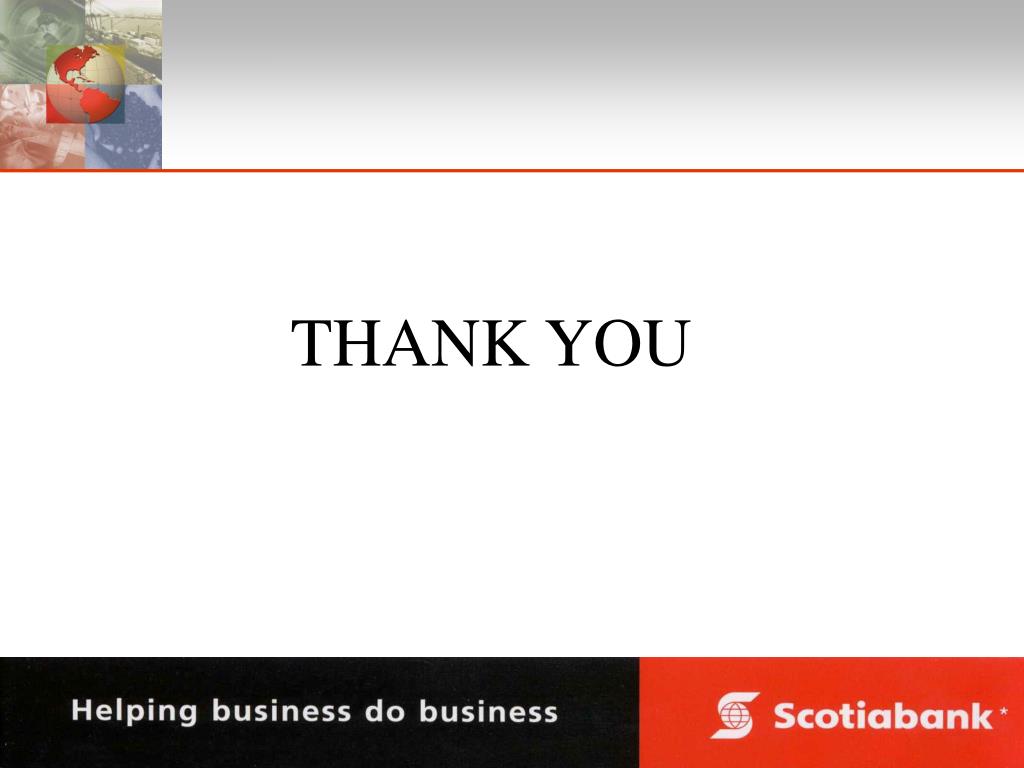 THANK YOU

Helping business do business

Scotiabank*